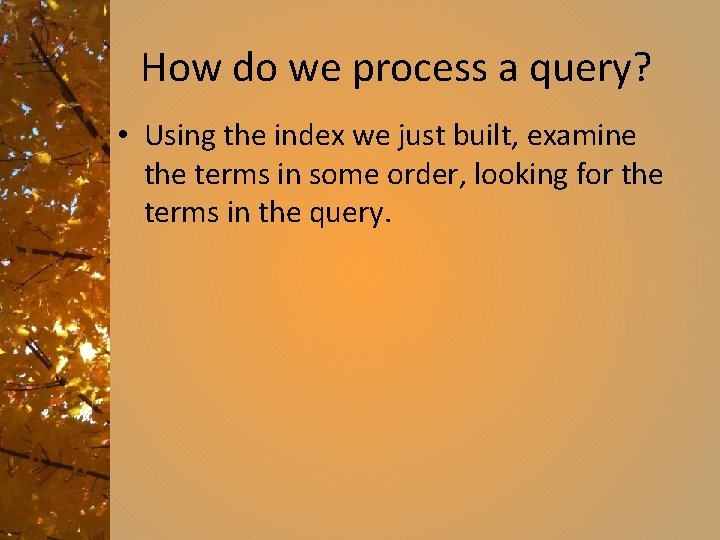 How do we process a query?

• Using the index we just built, examine the terms in some order, looking for the terms in the query.